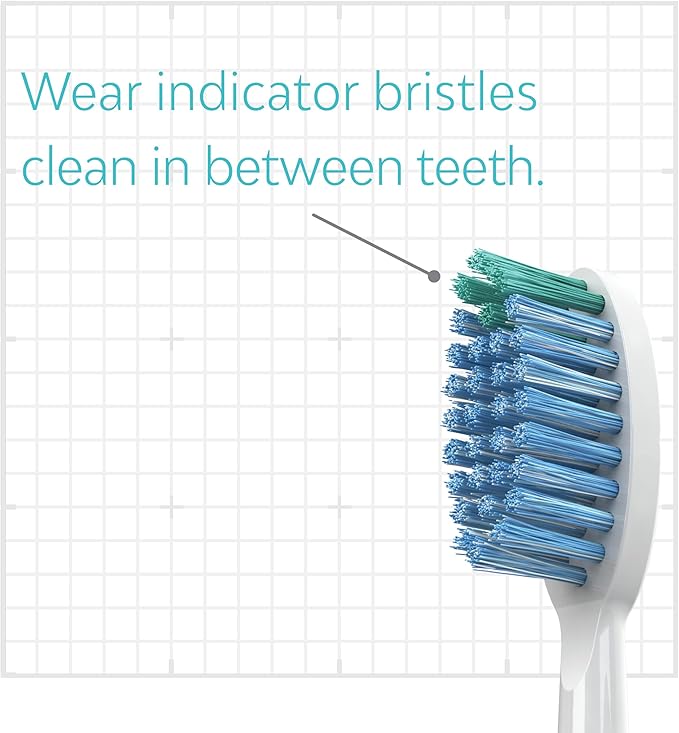 Wear indicator bristles clean in between teeth.